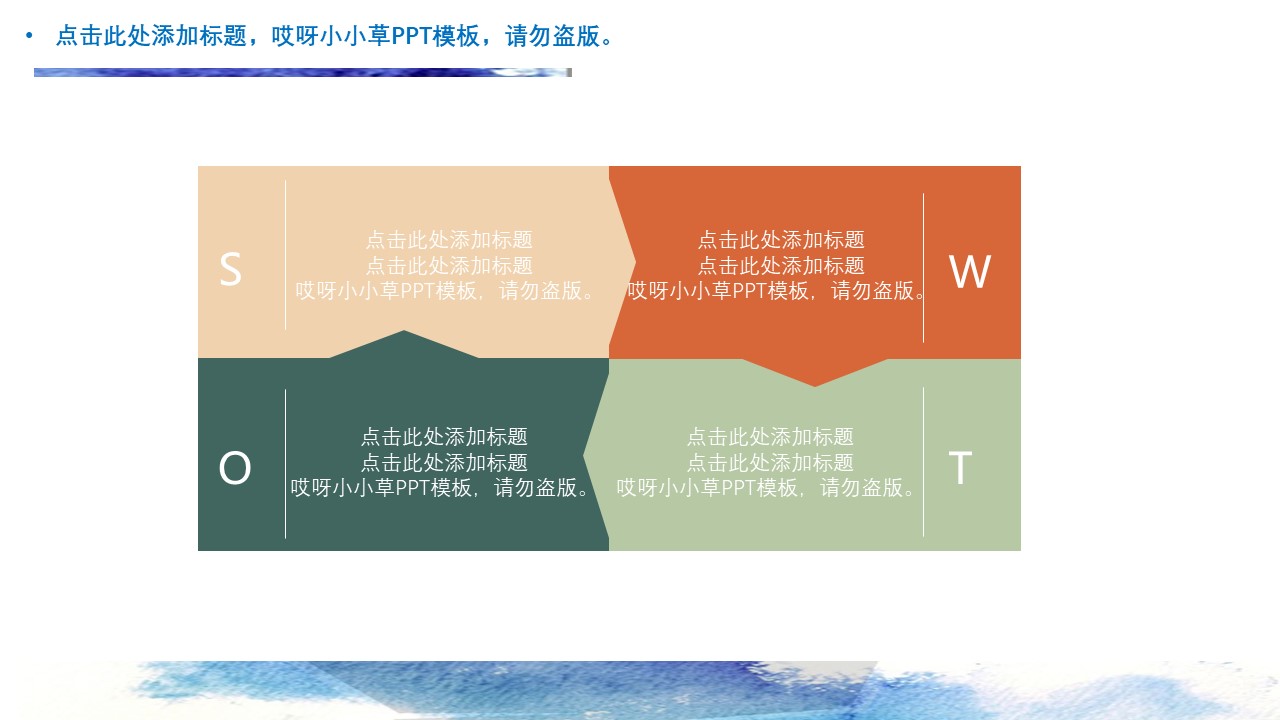 • 点击此处添加标题，哎呀小小草PPT模板，请勿盗版。

S

点击此处添加标题
点击此处添加标题
哎呀小小草PPT模板，请勿盗版。

点击此处添加标题
点击此处添加标题
哎呀小小草PPT模板，请勿盗版。

W

O

点击此处添加标题
点击此处添加标题
哎呀小小草PPT模板，请勿盗版。

点击此处添加标题
点击此处添加标题
哎呀小小草PPT模板，请勿盗版。

T